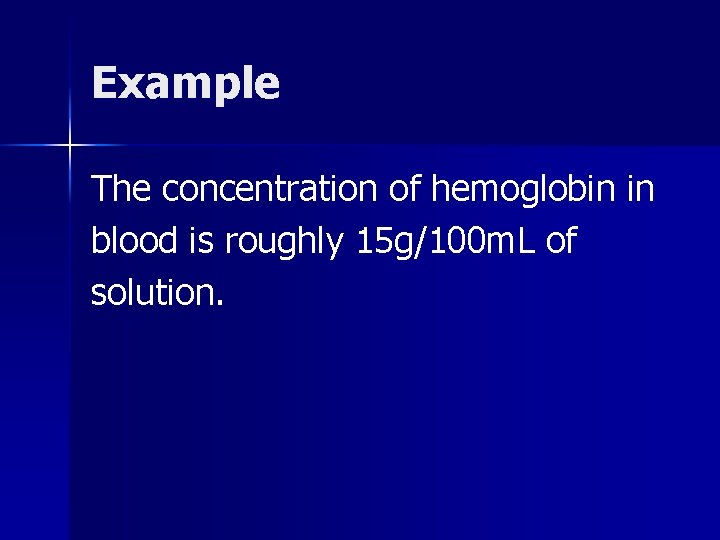 Example

The concentration of hemoglobin in blood is roughly 15g/100mL of solution.